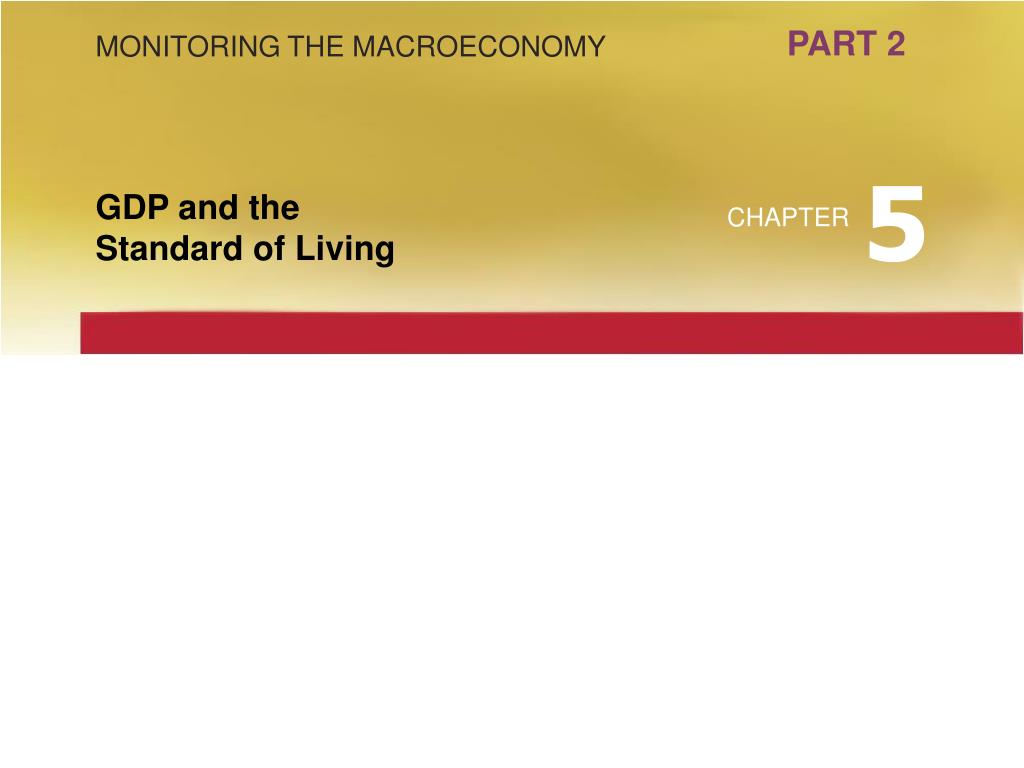 MONITORING THE MACROECONOMY

PART 2

GDP and the Standard of Living

CHAPTER 5